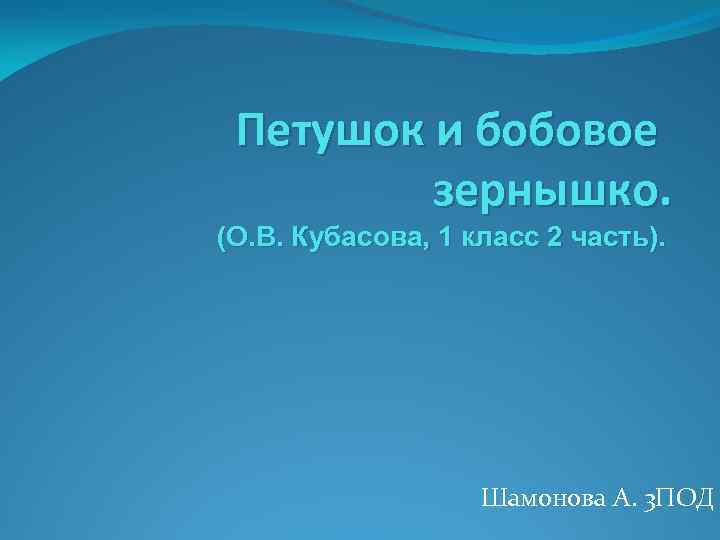 Петушок и бобовое зернышко.
(О.В. Кубасова, 1 класс 2 часть).

Шамонова А. 3ПОД